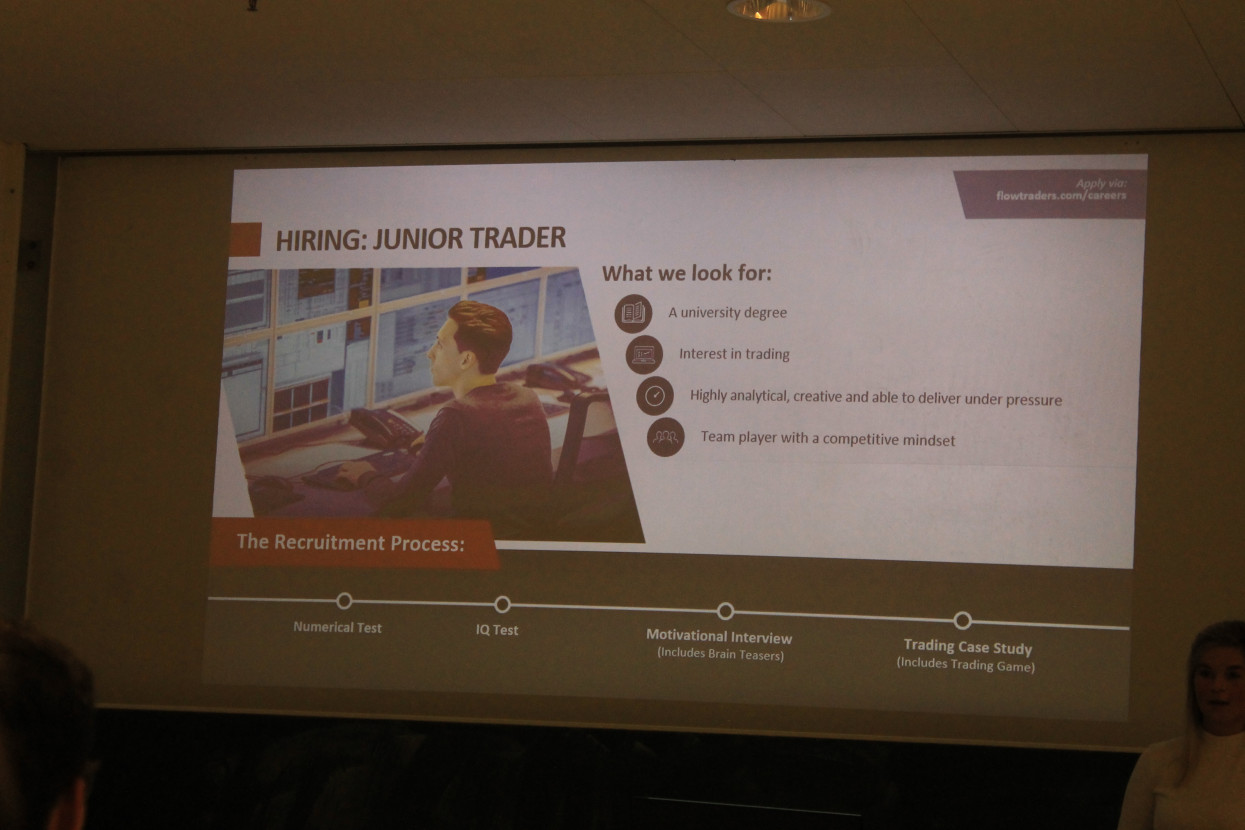 Apply via:
flowtraders.com/careers

HIRING: JUNIOR TRADER

What we look for:

A university degree

Interest in trading

Highly analytical, creative and able to deliver under pressure

Team player with a competitive mindset

The Recruitment Process:

Numerical Test

IQ Test

Motivational Interview
(Includes Brain Teasers)

Trading Case Study
(Includes Trading Game)